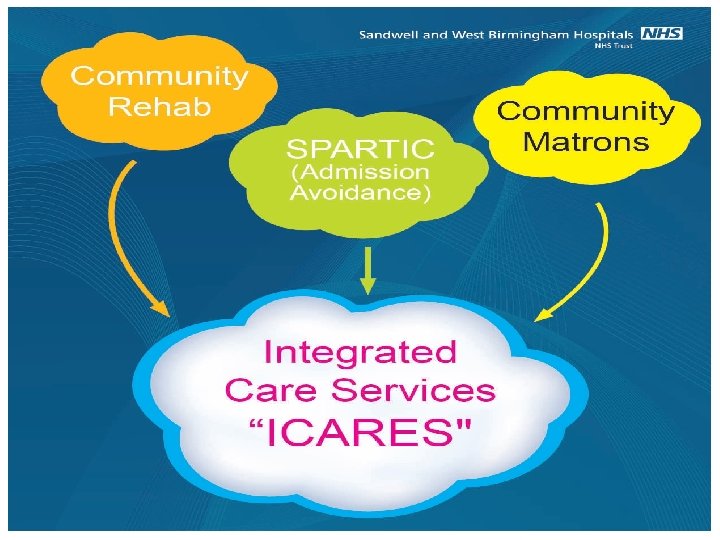 Sandwell and West Birmingham Hospitals NHS
NHS Trust

Community Rehab

SPARTIC (Admission Avoidance)

Community Matrons

Integrated Care Services “ICARES"